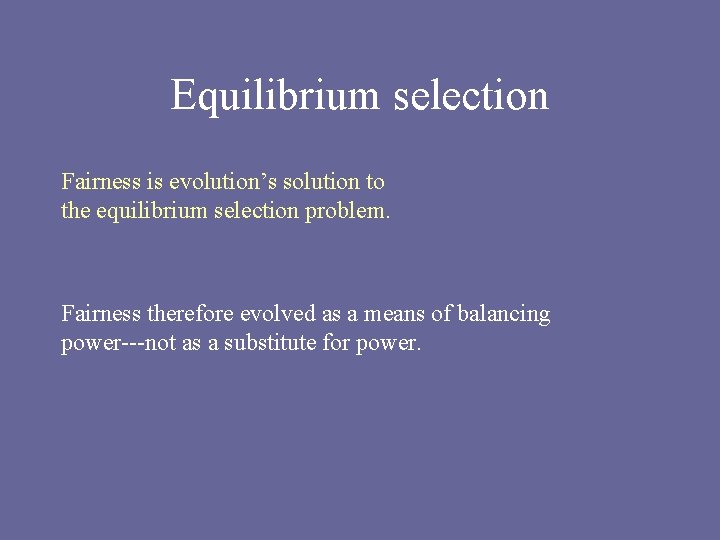 Equilibrium selection

Fairness is evolution’s solution to the equilibrium selection problem.

Fairness therefore evolved as a means of balancing power---not as a substitute for power.